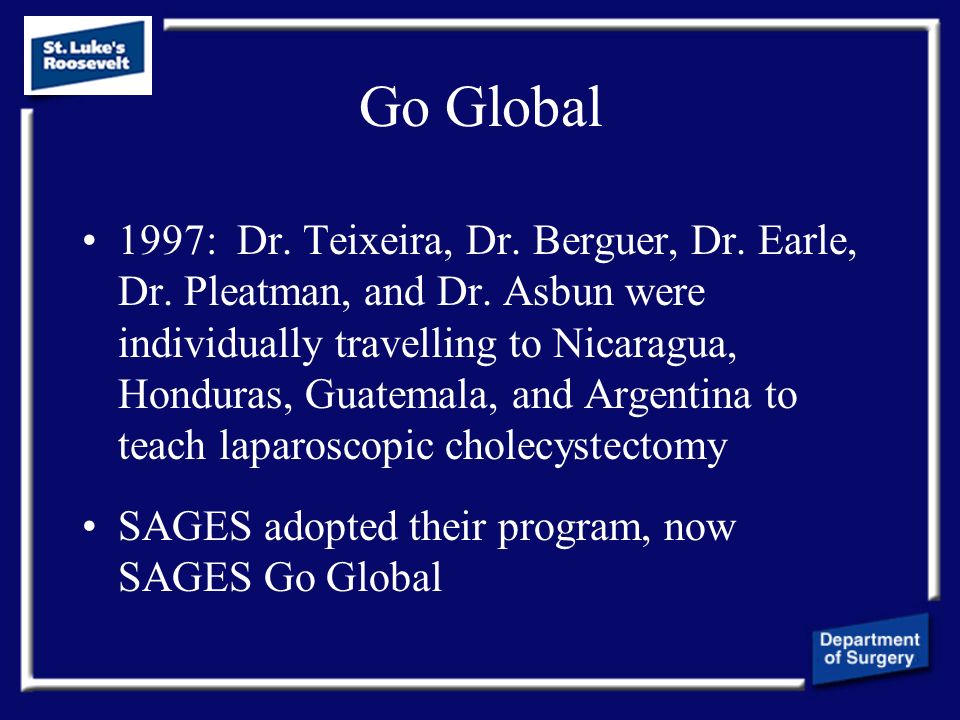 St. Luke's Roosevelt

Go Global

• 1997: Dr. Teixeira, Dr. Berguer, Dr. Earle, Dr. Pleatman, and Dr. Asbun were individually travelling to Nicaragua, Honduras, Guatemala, and Argentina to teach laparoscopic cholecystectomy

• SAGES adopted their program, now SAGES Go Global

Department of Surgery